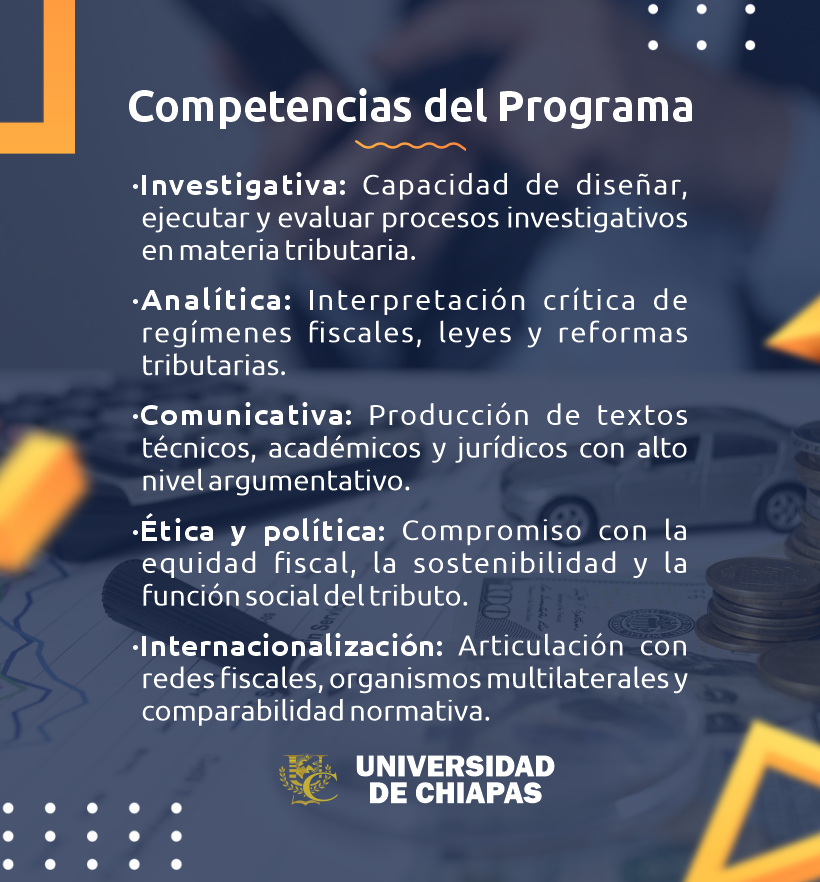 Competencias del Programa

·Investigativa: Capacidad de diseñar, ejecutar y evaluar procesos investigativos en materia tributaria.

·Analítica: Interpretación crítica de regímenes fiscales, leyes y reformas tributarias.

·Comunicativa: Producción de textos técnicos, académicos y jurídicos con alto nivel argumentativo.

·Ética y política: Compromiso con la equidad fiscal, la sostenibilidad y la función social del tributo.

·Internacionalización: Articulación con redes fiscales, organismos multilaterales y comparabilidad normativa.

UNIVERSIDAD DE CHIAPAS